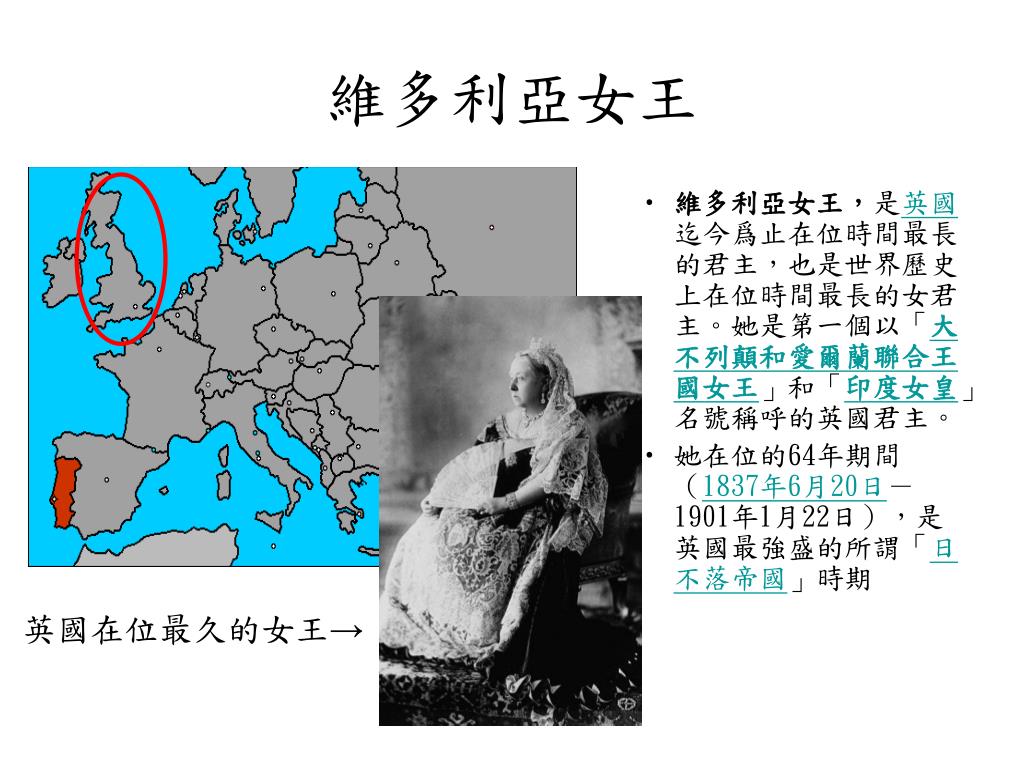 維多利亞女王

• 維多利亞女王，是英國迄今爲止在位時間最長的君主，也是世界歷史上在位時間最長的女君主。她是第一個以「大不列顛和愛爾蘭聯合王國女王」和「印度女皇」名號稱呼的英國君主。

• 她在位的64年期間（1837年6月20日－1901年1月22日），是英國最強盛的所謂「日不落帝國」時期

英國在位最久的女王→